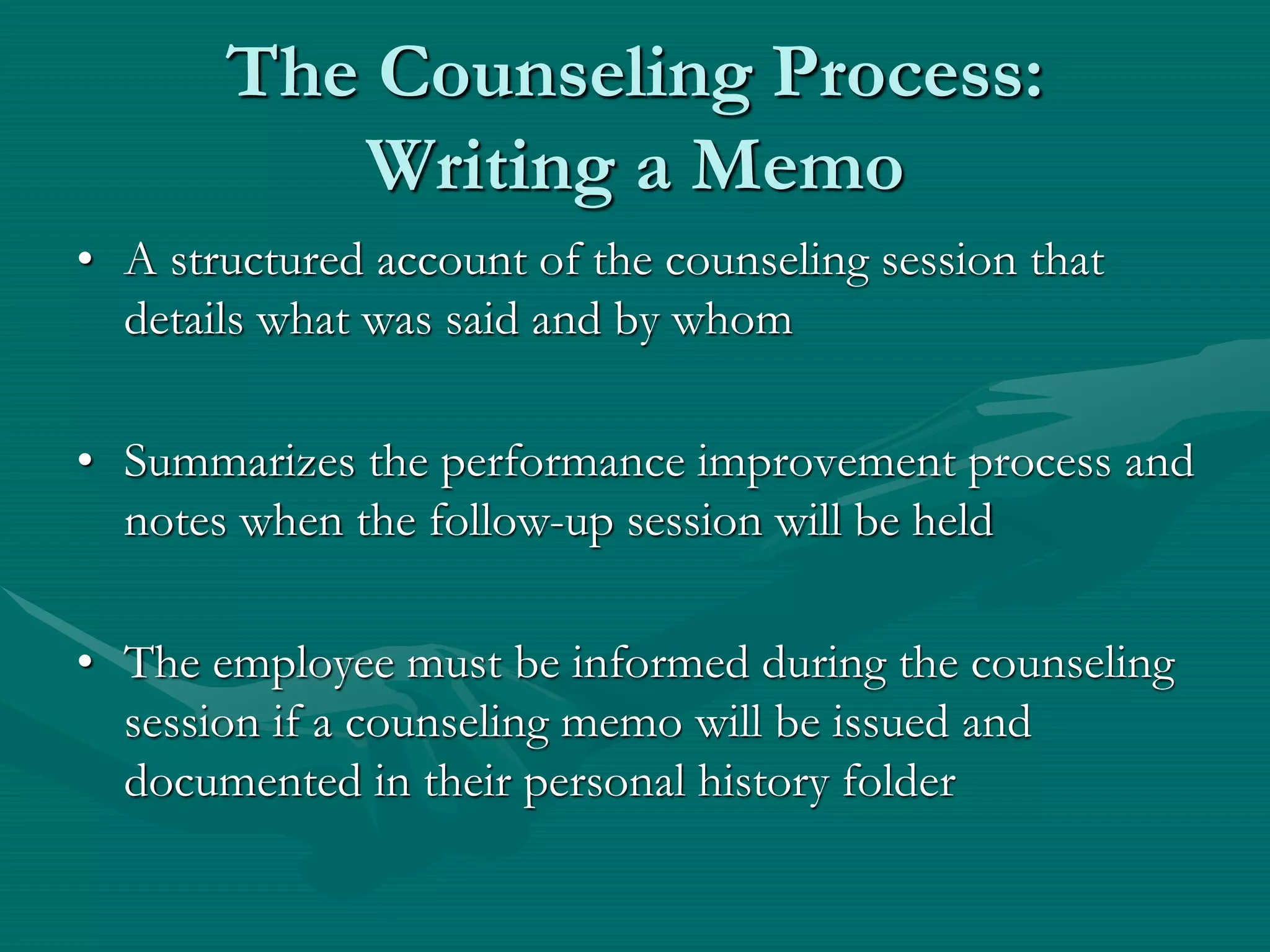 The Counseling Process: Writing a Memo

• A structured account of the counseling session that details what was said and by whom

• Summarizes the performance improvement process and notes when the follow-up session will be held

• The employee must be informed during the counseling session if a counseling memo will be issued and documented in their personal history folder